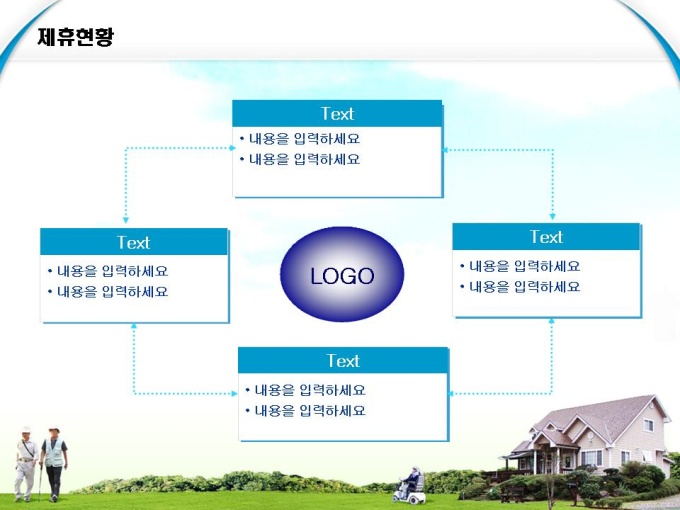 제휴현황

Text
• 내용을 입력하세요
• 내용을 입력하세요

Text
• 내용을 입력하세요
• 내용을 입력하세요

LOGO

Text
• 내용을 입력하세요
• 내용을 입력하세요

Text
• 내용을 입력하세요
• 내용을 입력하세요